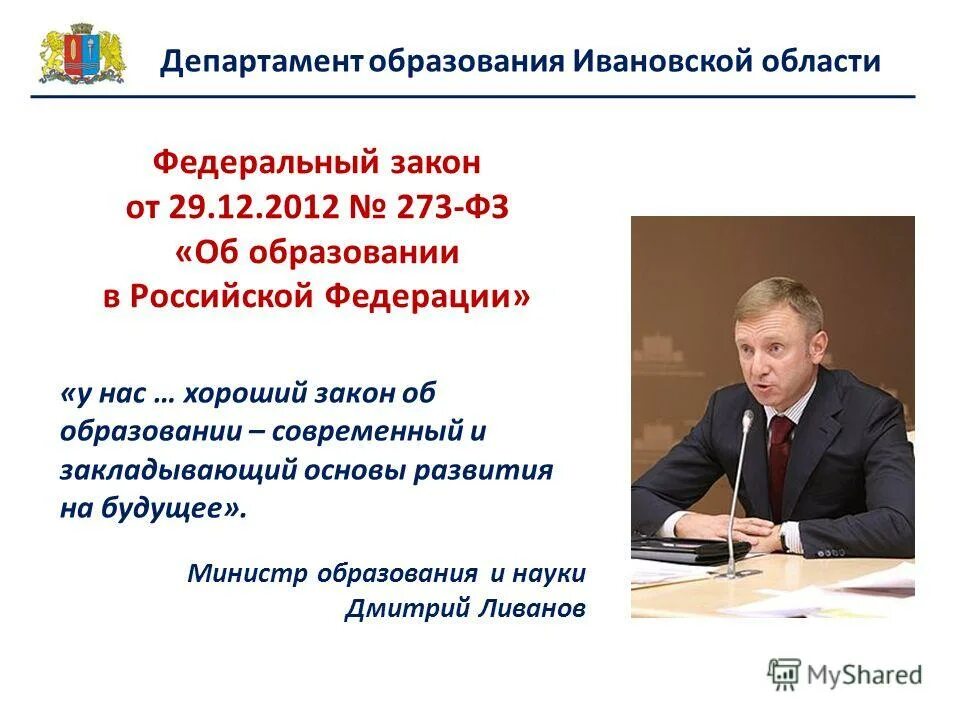 Департамент образования Ивановской области

Федеральный закон
от 29.12.2012 № 273-ФЗ
«Об образовании
в Российской Федерации»

«у нас … хороший закон об образовании – современный и закладывающий основы развития на будущее».

Министр образования и науки
Дмитрий Ливанов

MyShared